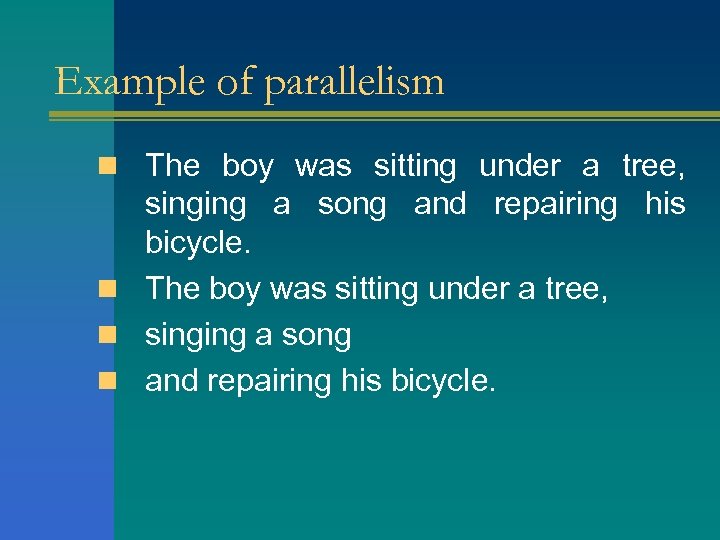 Example of parallelism

- The boy was sitting under a tree, singing a song and repairing his bicycle.
- The boy was sitting under a tree,
- singing a song
- and repairing his bicycle.